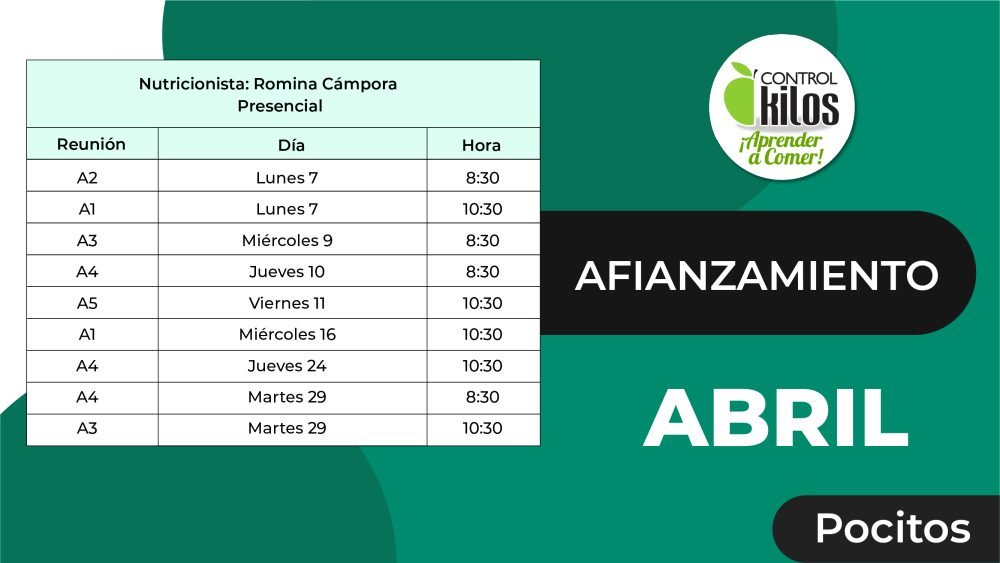 Nutricionista: Romina Cámpora
Presencial

| Reunión | Día | Hora |
|---|---|---|
| A2 | Lunes 7 | 8:30 |
| A1 | Lunes 7 | 10:30 |
| A3 | Miércoles 9 | 8:30 |
| A4 | Jueves 10 | 8:30 |
| A5 | Viernes 11 | 10:30 |
| A1 | Miércoles 16 | 10:30 |
| A4 | Jueves 24 | 10:30 |
| A4 | Martes 29 | 8:30 |
| A3 | Martes 29 | 10:30 |

CONTROL kilos
¡Aprender a Comer!

AFIANZAMIENTO

ABRIL

Pocitos